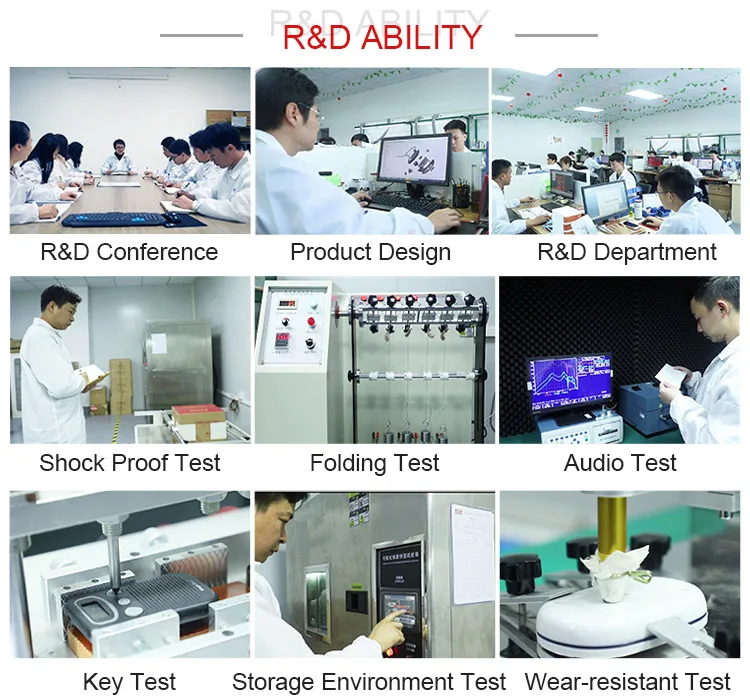 R&D ABILITY
R&D ABILITY

R&D Conference
Product Design
R&D Department

Shock Proof Test
Folding Test
Audio Test

Key Test
Storage Environment Test
Wear-resistant Test